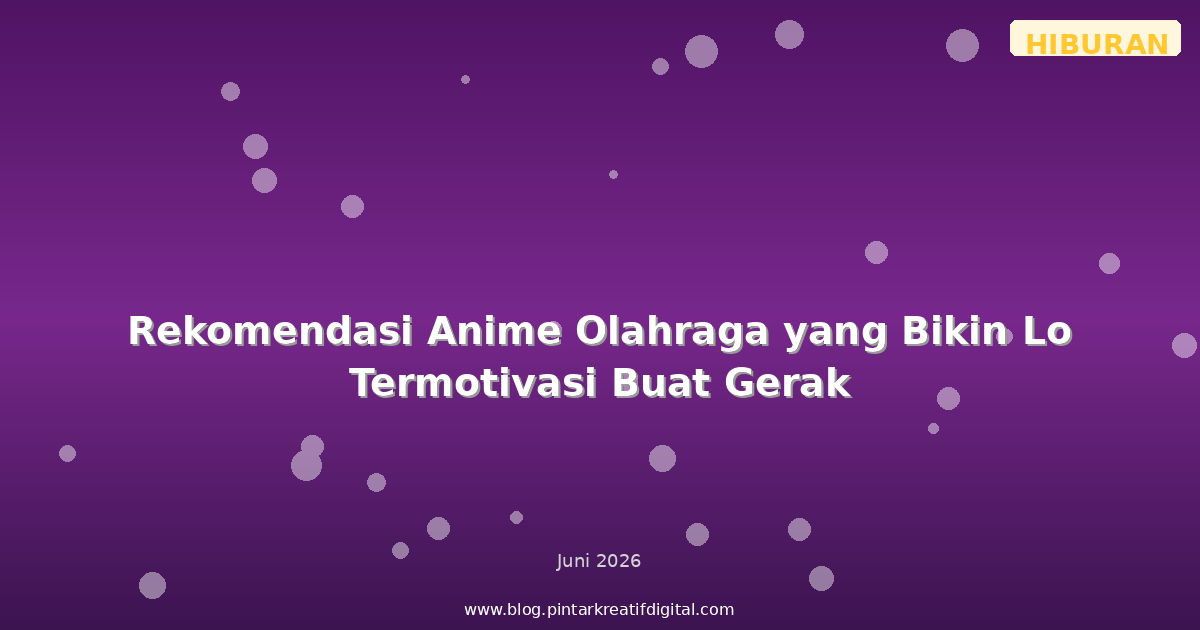 HIBURAN

Rekomendasi Anime Olahraga yang Bikin Lo Termotivasi Buat Gerak

Juni 2026

www.blog.pintarkreatifdigital.com